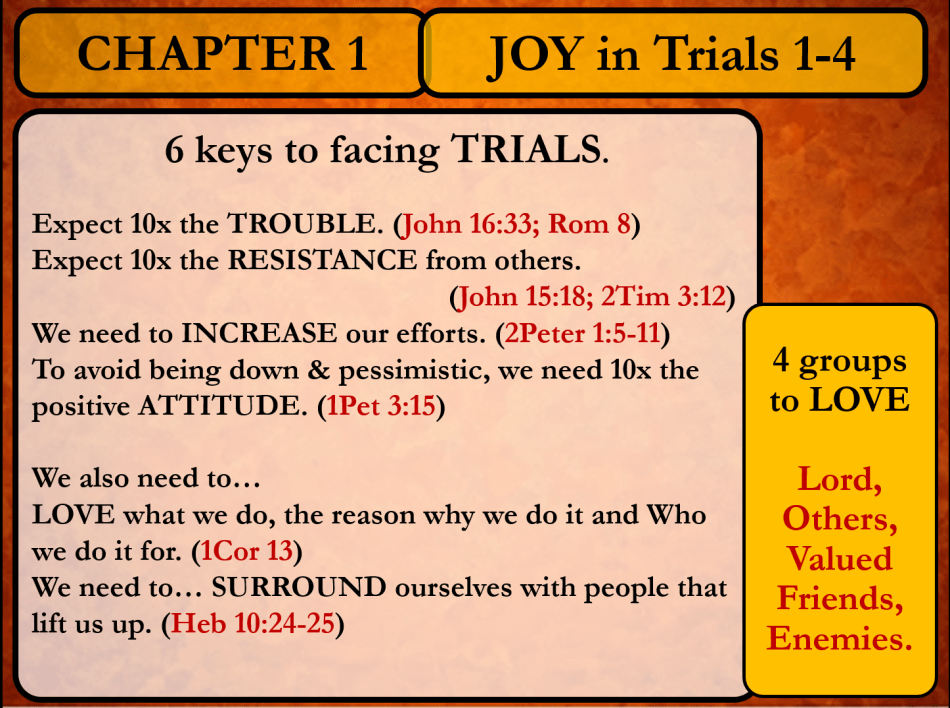 CHAPTER 1

JOY in Trials 1-4

6 keys to facing TRIALS.

Expect 10x the TROUBLE. (John 16:33; Rom 8)
Expect 10x the RESISTANCE from others. (John 15:18; 2Tim 3:12)
We need to INCREASE our efforts. (2Peter 1:5-11)
To avoid being down & pessimistic, we need 10x the positive ATTITUDE. (1Pet 3:15)

We also need to…
LOVE what we do, the reason why we do it and Who we do it for. (1Cor 13)
We need to… SURROUND ourselves with people that lift us up. (Heb 10:24-25)

4 groups to LOVE

Lord, Others, Valued Friends, Enemies.